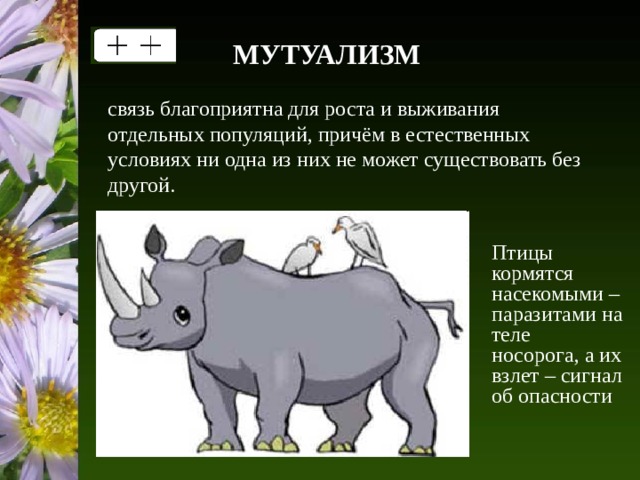 + +

МУТУАЛИЗМ

связь благоприятна для роста и выживания отдельных популяций, причём в естественных условиях ни одна из них не может существовать без другой.

Птицы кормятся насекомыми – паразитами на теле носорога, а их взлет – сигнал об опасности